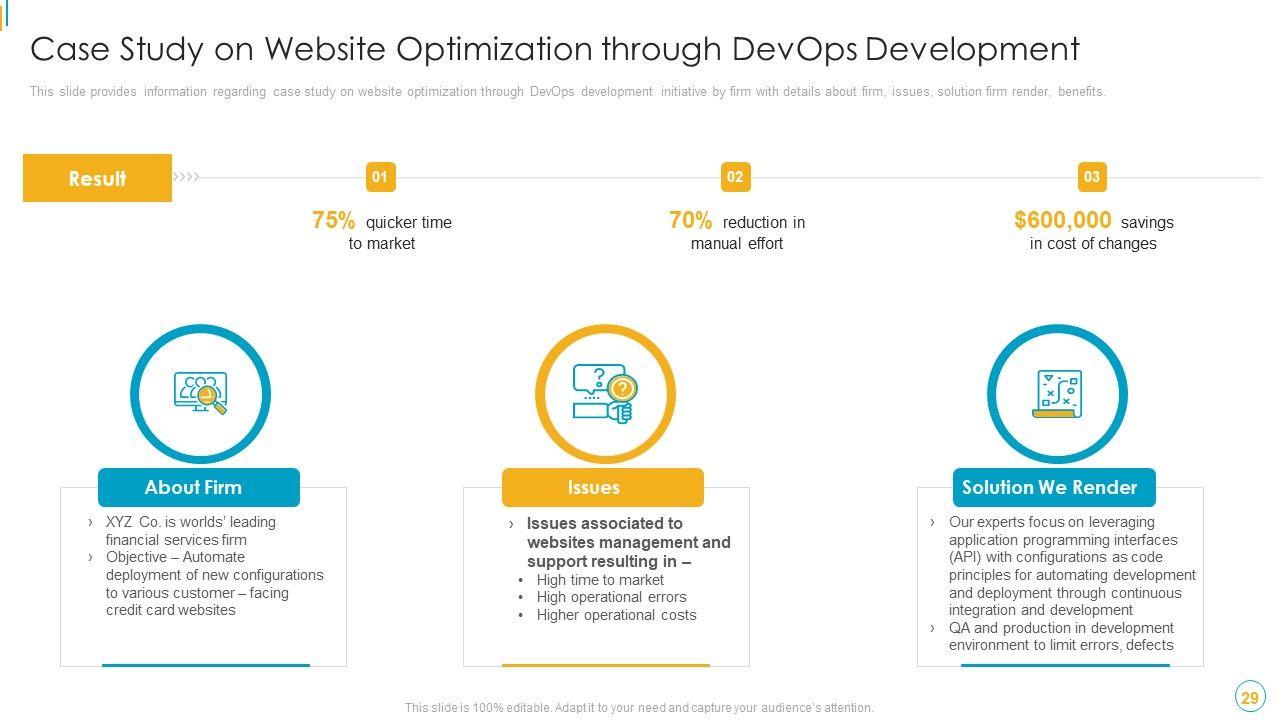 Case Study on Website Optimization through DevOps Development

This slide provides information regarding case study on website optimization through DevOps development initiative by firm with details about firm, issues, solution firm render, benefits.

Result

01

75% quicker time to market

02

70% reduction in manual effort

03

$600,000 savings in cost of changes

About Firm

› XYZ Co. is worlds' leading financial services firm
› Objective – Automate deployment of new configurations to various customer – facing credit card websites

Issues

› Issues associated to websites management and support resulting in –
• High time to market
• High operational errors
• Higher operational costs

Solution We Render

› Our experts focus on leveraging application programming interfaces (API) with configurations as code principles for automating development and deployment through continuous integration and development
› QA and production in development environment to limit errors, defects

This slide is 100% editable. Adapt it to your need and capture your audience's attention.

29